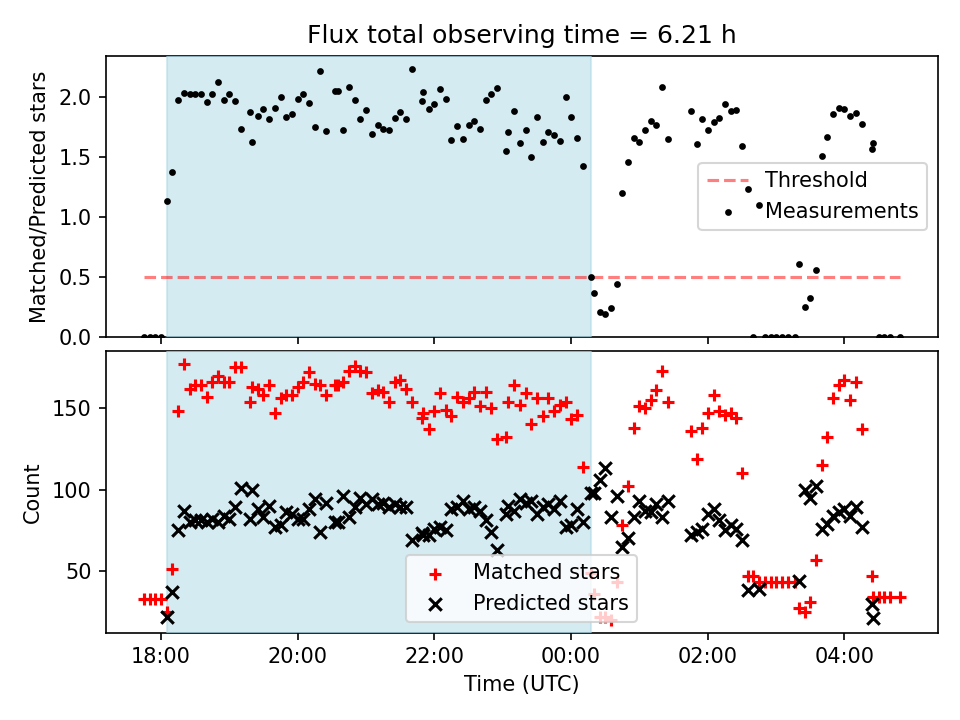 Flux total observing time = 6.21 h

Matched/Predicted stars

2.0
1.5
1.0
0.5
0.0

Threshold
Measurements

Count

150
100
50

Matched stars
Predicted stars

18:00
20:00
22:00
00:00
02:00
04:00

Time (UTC)